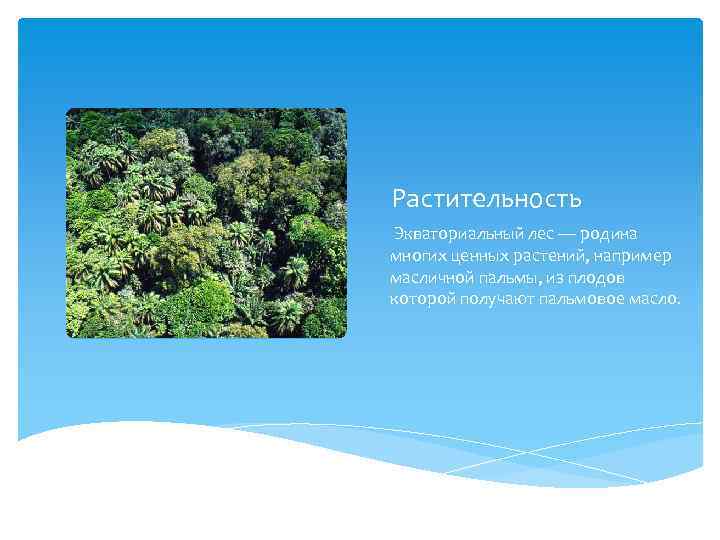 Растительность

Экваториальный лес — родина многих ценных растений, например масличной пальмы, из плодов которой получают пальмовое масло.